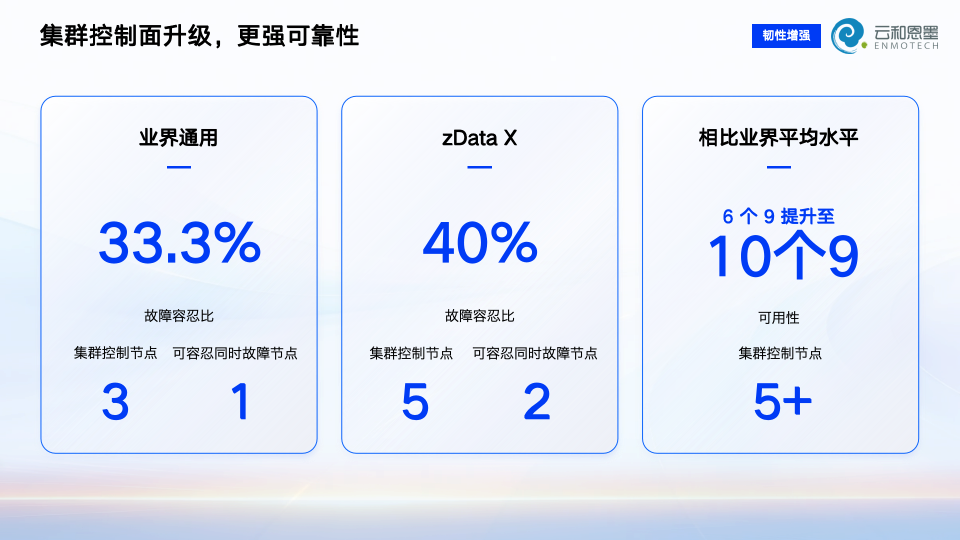 集群控制面升级，更强可靠性

韧性增强

云和恩墨
ENMOTECH

业界通用

33.3%

故障容忍比

集群控制节点 可容忍同时故障节点

3 1

zData X

40%

故障容忍比

集群控制节点 可容忍同时故障节点

5 2

相比业界平均水平

6 个 9 提升至

10个9

可用性

集群控制节点

5+